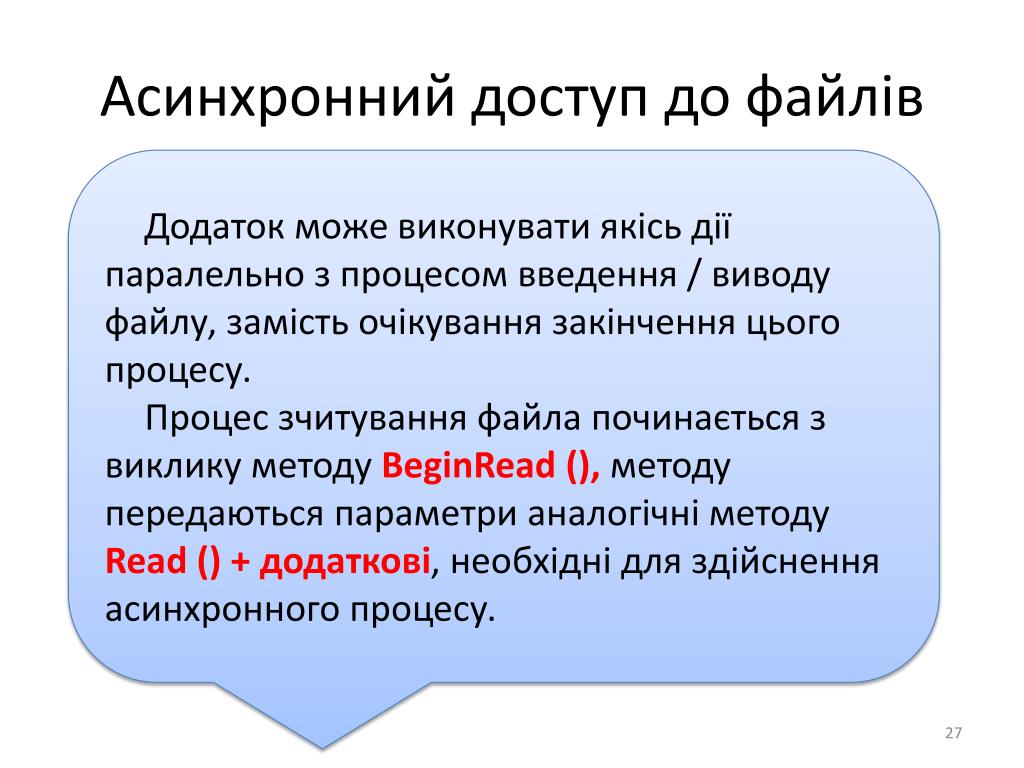 Асинхронний доступ до файлів

Додаток може виконувати якісь дії паралельно з процесом введення / виводу файлу, замість очікування закінчення цього процесу.

Процес зчитування файла починається з виклику методу BeginRead (), методу передаються параметри аналогічні методу Read () + додаткові, необхідні для здійснення асинхронного процесу.

27